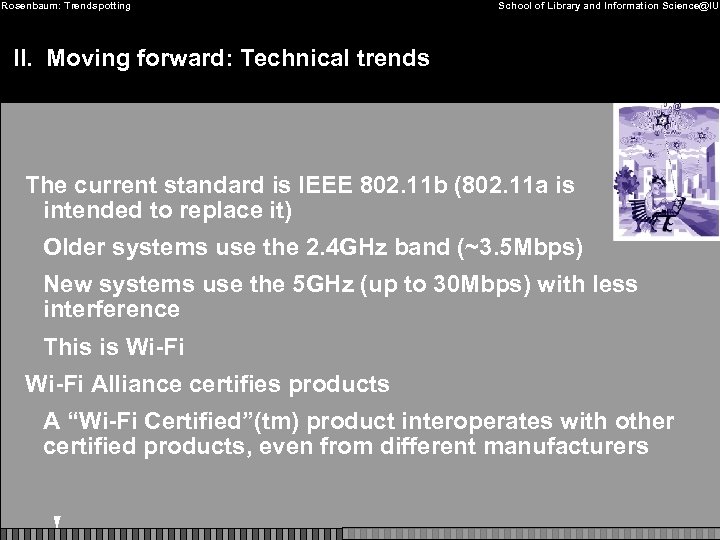 Rosenbaum: Trendspotting

School of Library and Information Science@IU

II. Moving forward: Technical trends

The current standard is IEEE 802.11b (802.11a is intended to replace it)

Older systems use the 2.4GHz band (~3.5Mbps)

New systems use the 5GHz (up to 30Mbps) with less interference

This is Wi-Fi

Wi-Fi Alliance certifies products

A “Wi-Fi Certified”(tm) product interoperates with other certified products, even from different manufacturers